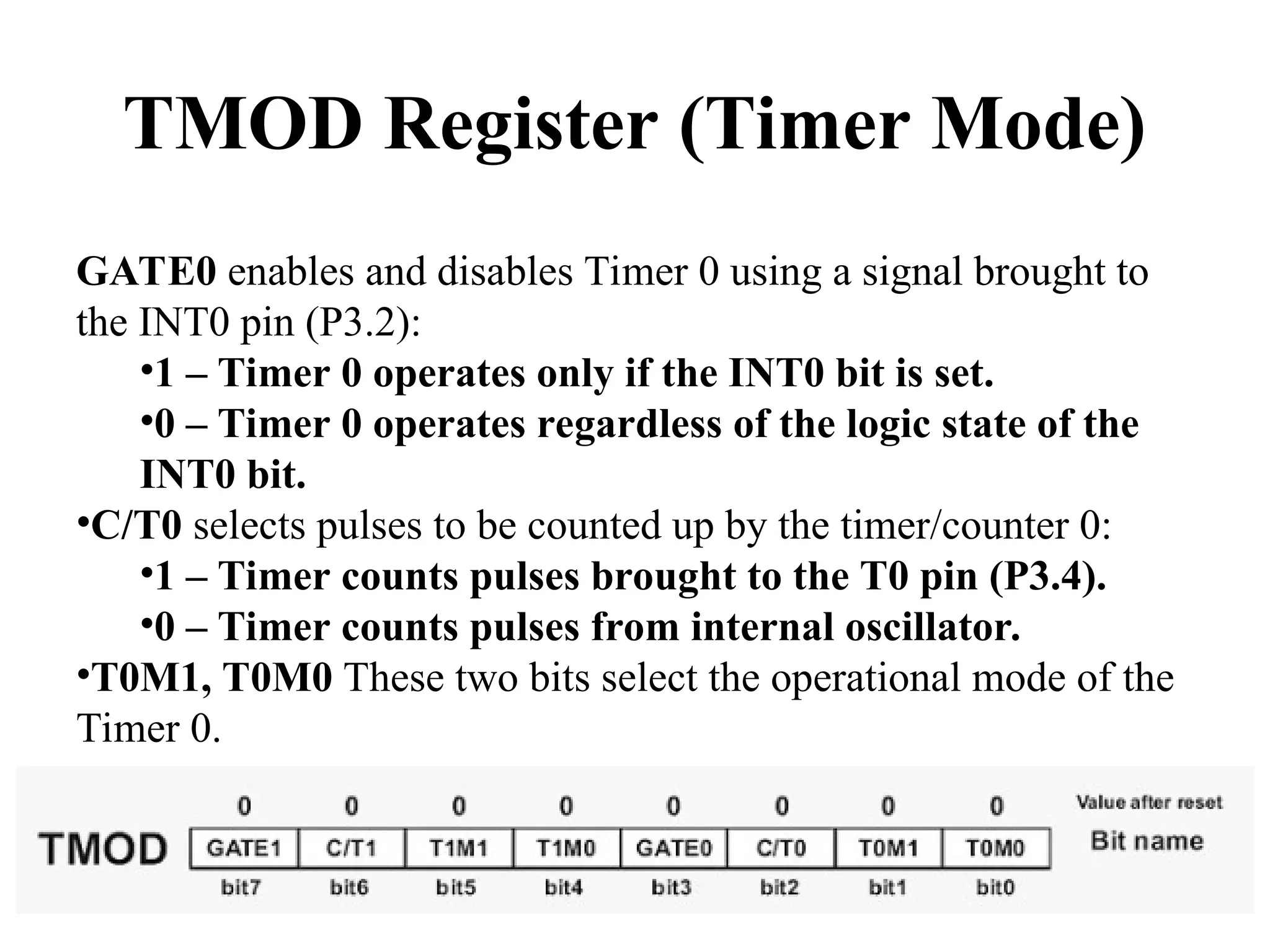 TMOD Register (Timer Mode)

GATE0 enables and disables Timer 0 using a signal brought to the INT0 pin (P3.2):

•1 – Timer 0 operates only if the INT0 bit is set.

•0 – Timer 0 operates regardless of the logic state of the INT0 bit.

•C/T0 selects pulses to be counted up by the timer/counter 0:

•1 – Timer counts pulses brought to the T0 pin (P3.4).

•0 – Timer counts pulses from internal oscillator.

•T0M1, T0M0 These two bits select the operational mode of the Timer 0.

| | 0 | 0 | 0 | 0 | 0 | 0 | 0 | 0 | Value after reset |
|---|---|---|---|---|---|---|---|---|---|
| TMOD | GATE1 | C/T1 | T1M1 | T1M0 | GATE0 | C/T0 | T0M1 | T0M0 | Bit name |
| | bit7 | bit6 | bit5 | bit4 | bit3 | bit2 | bit1 | bit0 | |